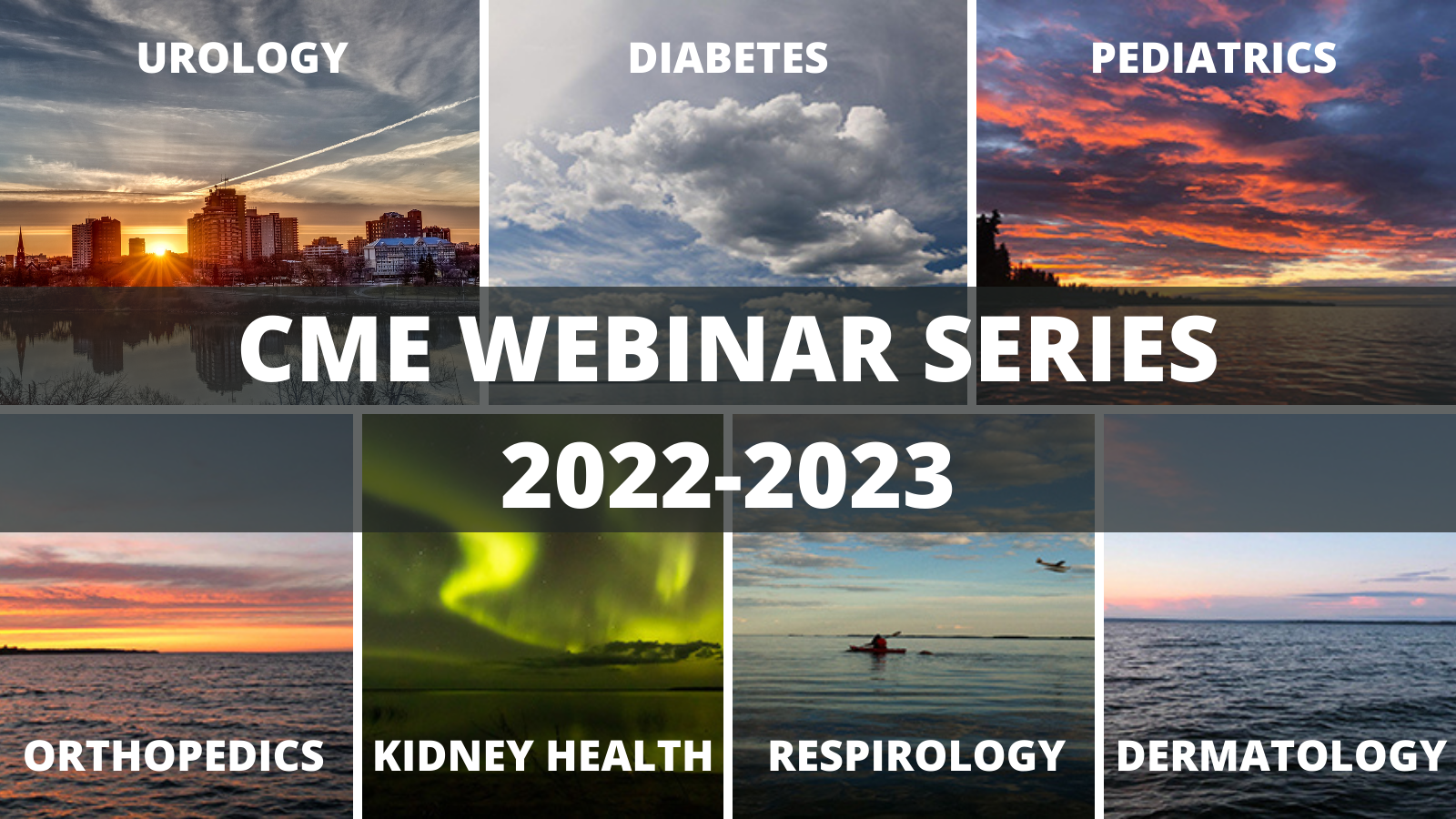 UROLOGY

DIABETES

PEDIATRICS

CME WEBINAR SERIES

2022-2023

ORTHOPEDICS

KIDNEY HEALTH

RESPIROLOGY

DERMATOLOGY